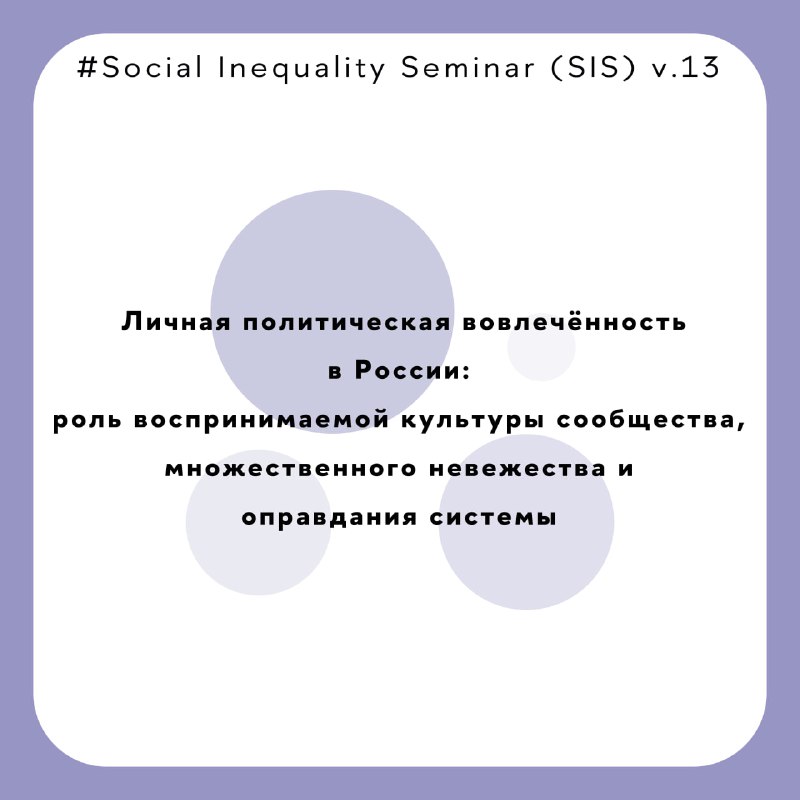 #Social Inequality Seminar (SIS) v.13

Личная политическая вовлечённость в России: роль воспринимаемой культуры сообщества, множественного невежества и оправдания системы